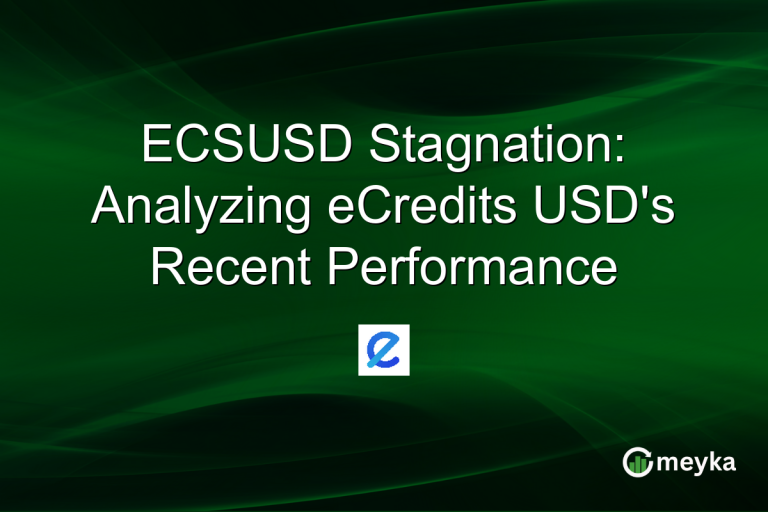 ECSUSD Stagnation: Analyzing eCredits USD's Recent Performance

meyka